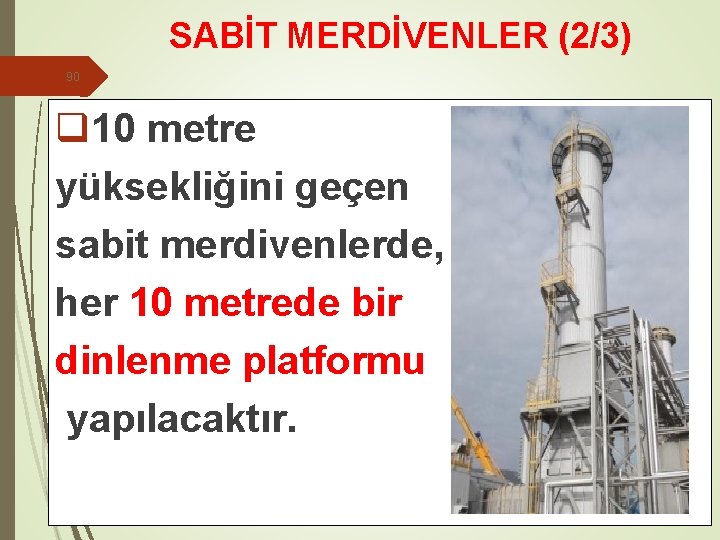 SABİT MERDİVENLER (2/3)

90

❑10 metre yüksekliğini geçen sabit merdivenlerde, her 10 metrede bir dinlenme platformu yapılacaktır.